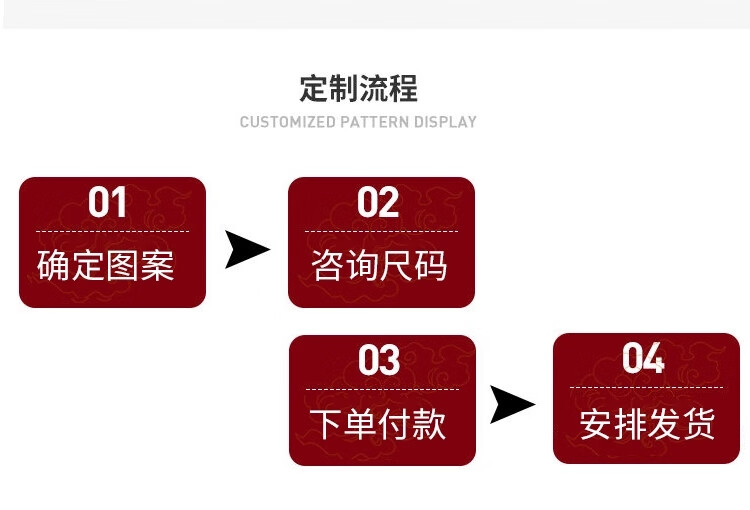 定制流程
CUSTOMIZED PATTERN DISPLAY

01
确定图案

02
咨询尺码

03
下单付款

04
安排发货